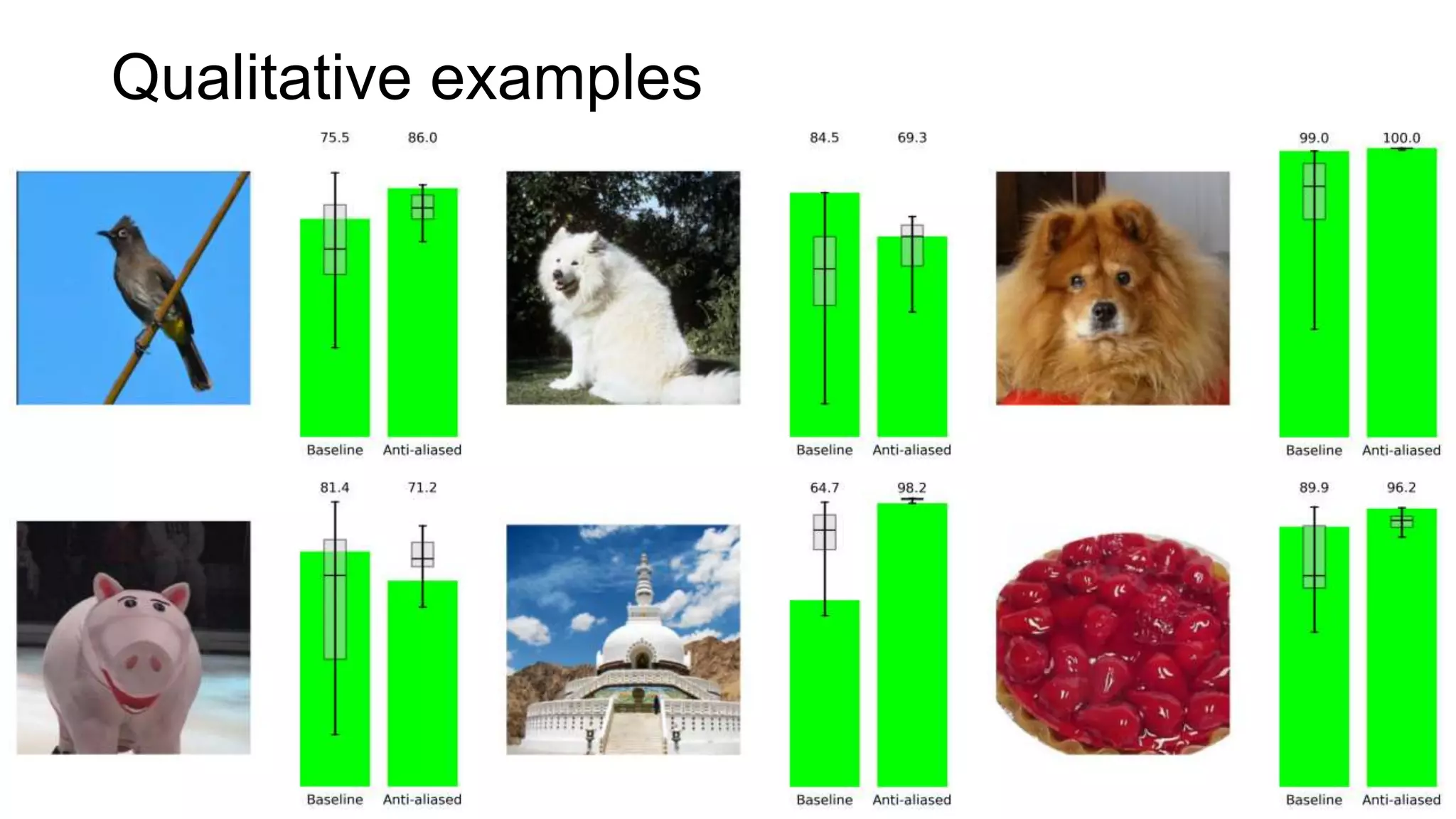 Qualitative examples

75.5 86.0

Baseline Anti-aliased

84.5 69.3

Baseline Anti-aliased

99.0 100.0

Baseline Anti-aliased

81.4 71.2

Baseline Anti-aliased

64.7 98.2

Baseline Anti-aliased

89.9 96.2

Baseline Anti-aliased